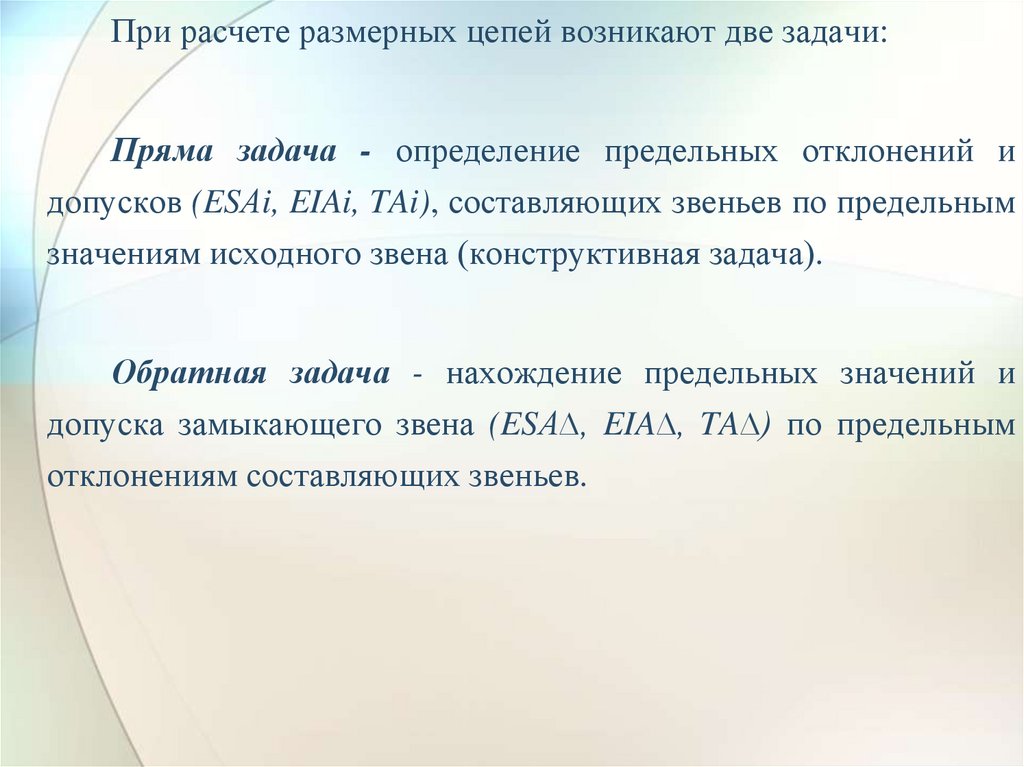 При расчете размерных цепей возникают две задачи:

Пряма задача - определение предельных отклонений и допусков (ESAi, EIAi, TAi), составляющих звеньев по предельным значениям исходного звена (конструктивная задача).

Обратная задача - нахождение предельных значений и допуска замыкающего звена (ESA∆, EIA∆, TA∆) по предельным отклонениям составляющих звеньев.